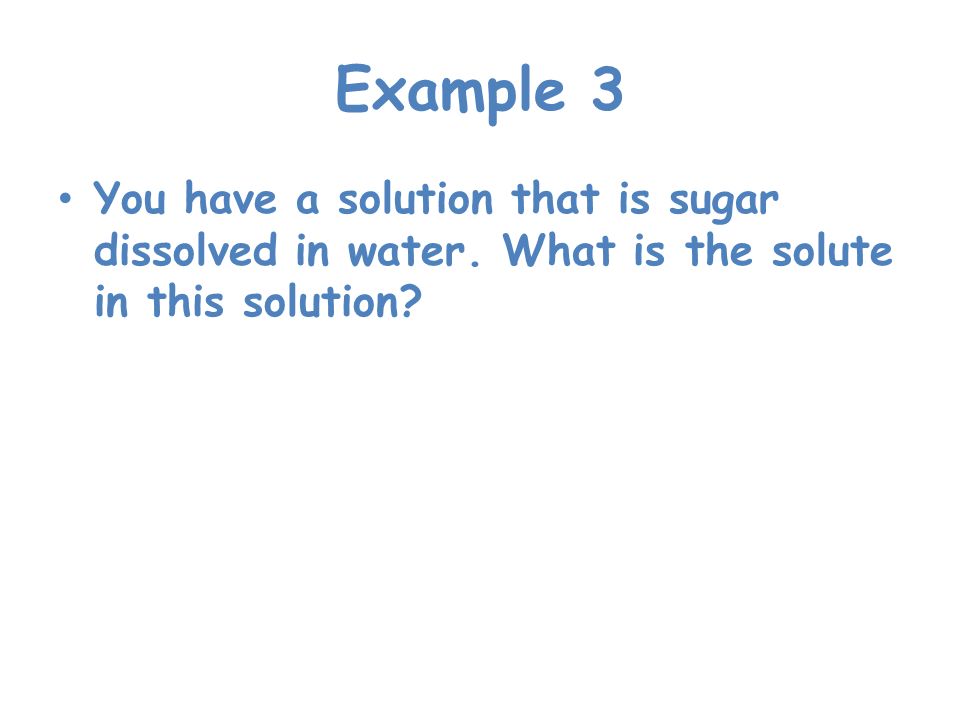 Example 3

• You have a solution that is sugar dissolved in water. What is the solute in this solution?